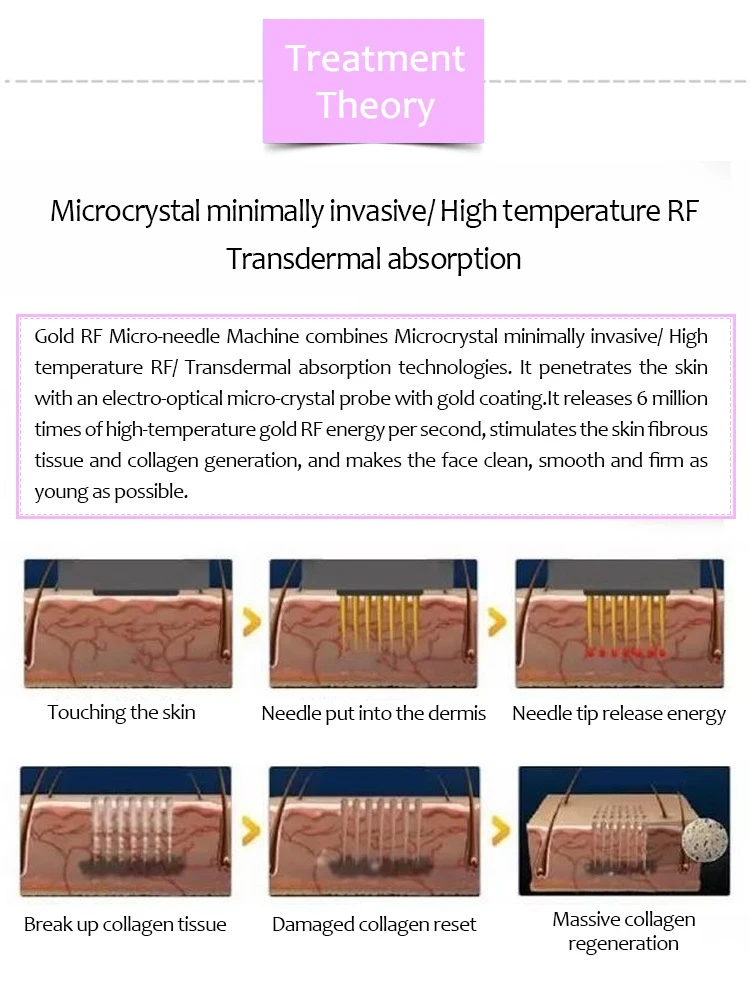 Treatment Theory

Microcrystal minimally invasive/ High temperature RF Transdermal absorption

Gold RF Micro-needle Machine combines Microcrystal minimally invasive/ High temperature RF/ Transdermal absorption technologies. It penetrates the skin with an electro-optical micro-crystal probe with gold coating.It releases 6 million times of high-temperature gold RF energy per second, stimulates the skin fibrous tissue and collagen generation, and makes the face clean, smooth and firm as young as possible.

Touching the skin

Needle put into the dermis

Needle tip release energy

Break up collagen tissue

Damaged collagen reset

Massive collagen regeneration